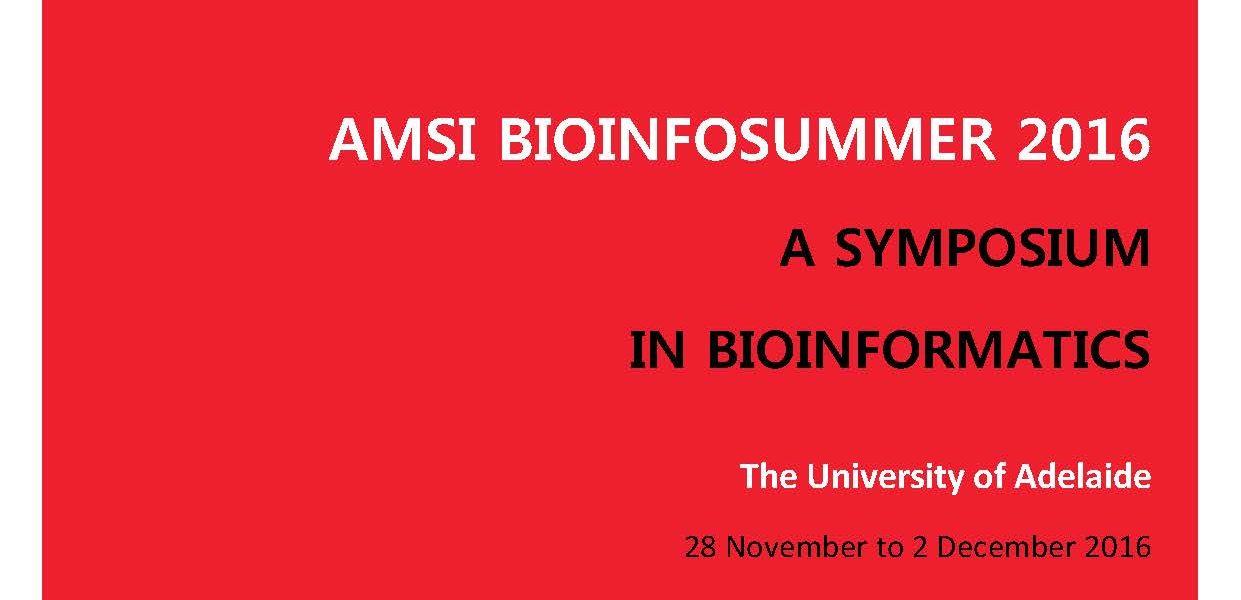 AMSI BIOINFOSUMMER 2016

A SYMPOSIUM

IN BIOINFORMATICS

The University of Adelaide

28 November to 2 December 2016